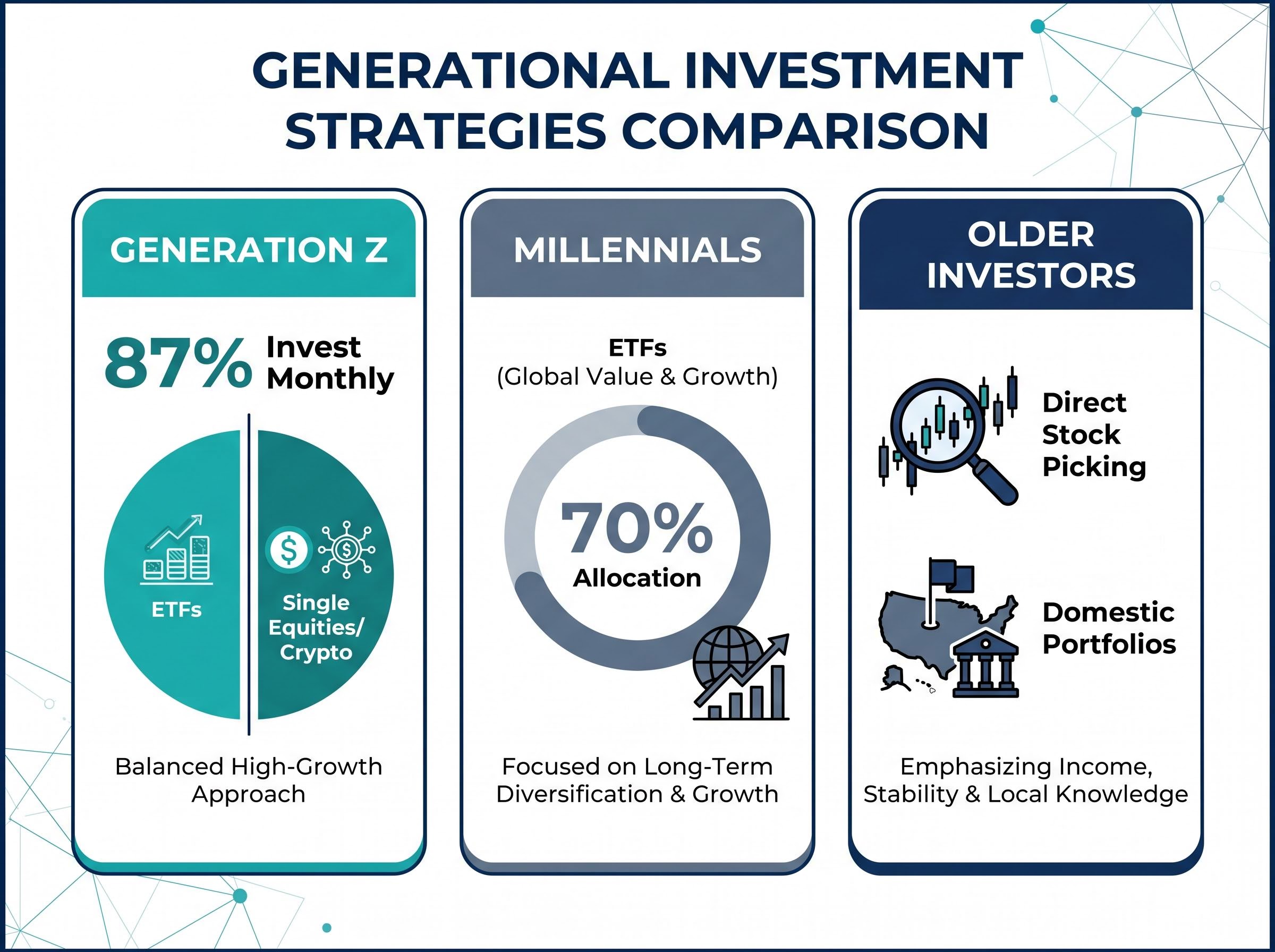 GENERATIONAL INVESTMENT STRATEGIES COMPARISON

GENERATION Z

87% Invest Monthly

ETFs

Single Equities/ Crypto

Balanced High-Growth Approach

MILLENNIALS

ETFs (Global Value & Growth)

70% Allocation

Focused on Long-Term Diversification & Growth

OLDER INVESTORS

Direct Stock Picking

Domestic Portfolios

Emphasizing Income, Stability & Local Knowledge